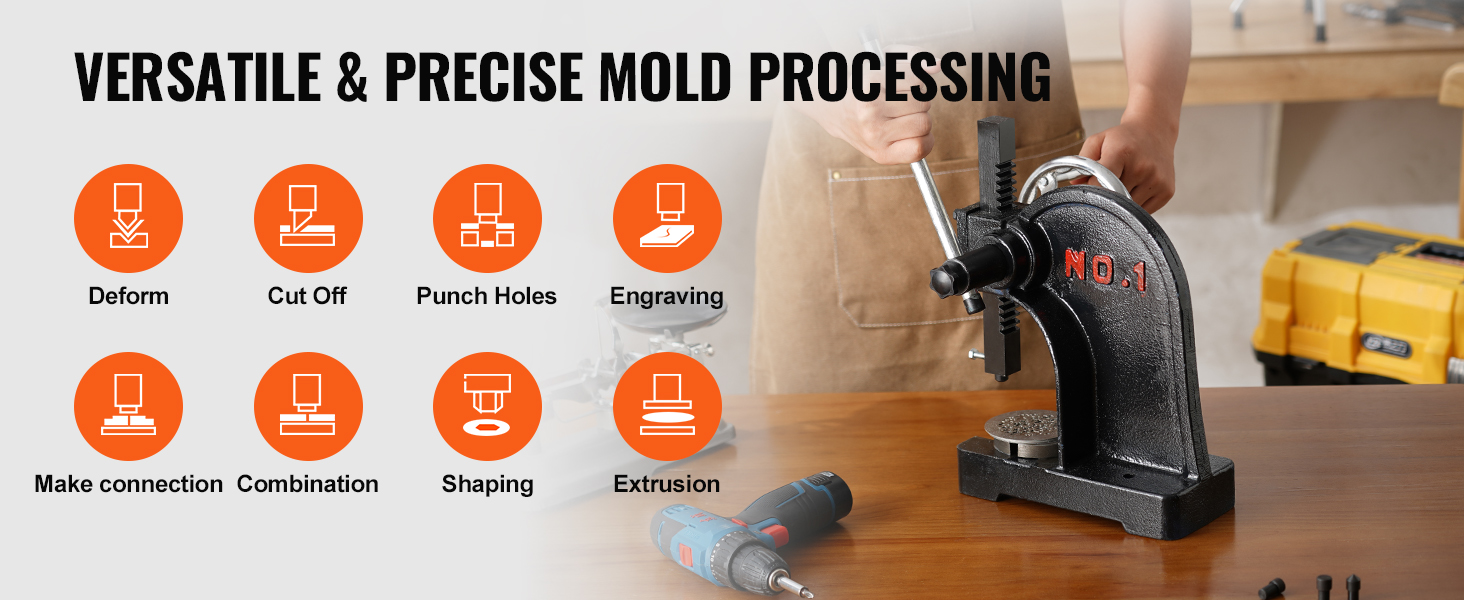 VERSATILE & PRECISE MOLD PROCESSING

Deform
Cut Off
Punch Holes
Engraving

Make connection
Combination
Shaping
Extrusion

NO.1